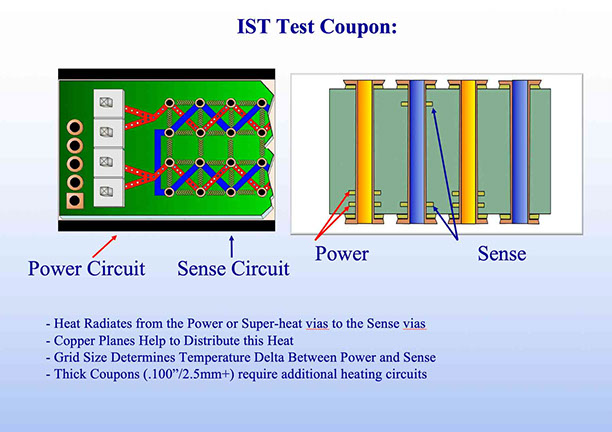 IST Test Coupon:

Power Circuit

Sense Circuit

Power

Sense

- Heat Radiates from the Power or Super-heat vias to the Sense vias
- Copper Planes Help to Distribute this Heat
- Grid Size Determines Temperature Delta Between Power and Sense
- Thick Coupons (.100”/2.5mm+) require additional heating circuits